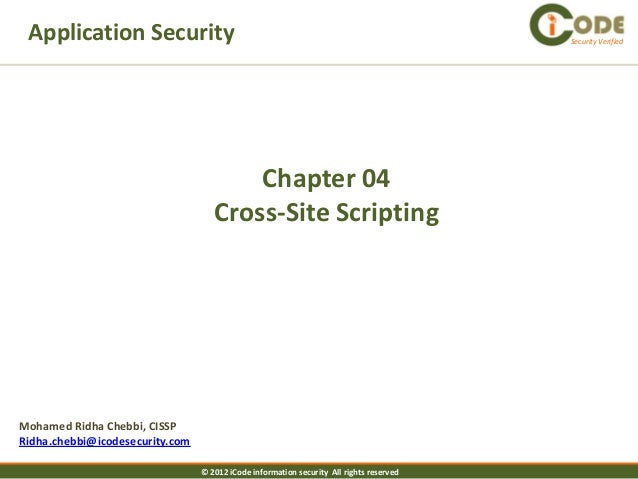 Application Security

iCODE
Security Verified

Chapter 04
Cross-Site Scripting

Mohamed Ridha Chebbi, CISSP
Ridha.chebbi@icodesecurity.com

© 2012 iCode information security All rights reserved